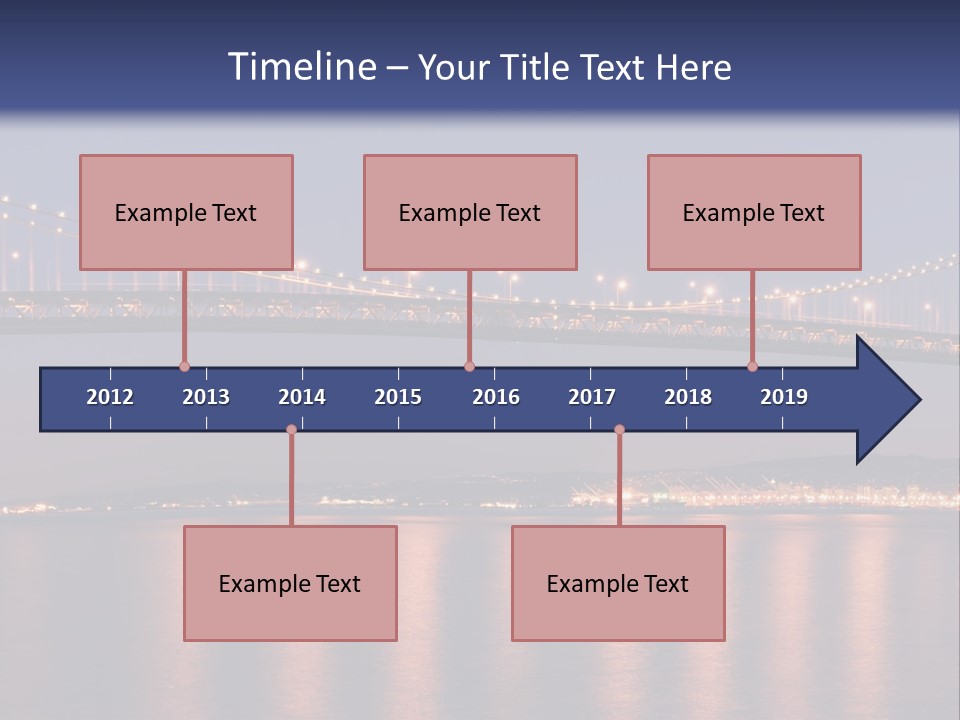 Timeline – Your Title Text Here

Example Text

Example Text

Example Text

2012 2013 2014 2015 2016 2017 2018 2019

Example Text

Example Text